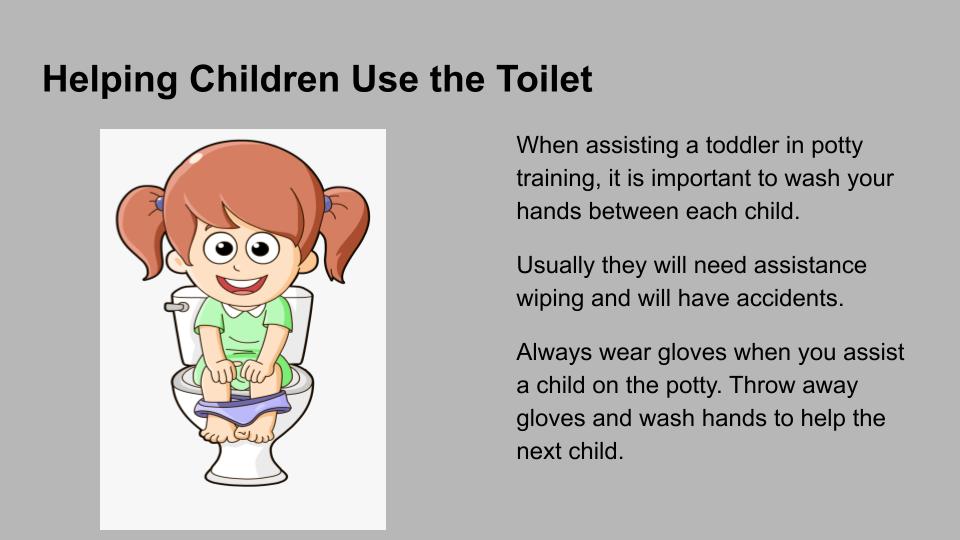 Helping Children Use the Toilet

When assisting a toddler in potty training, it is important to wash your hands between each child.

Usually they will need assistance wiping and will have accidents.

Always wear gloves when you assist a child on the potty. Throw away gloves and wash hands to help the next child.